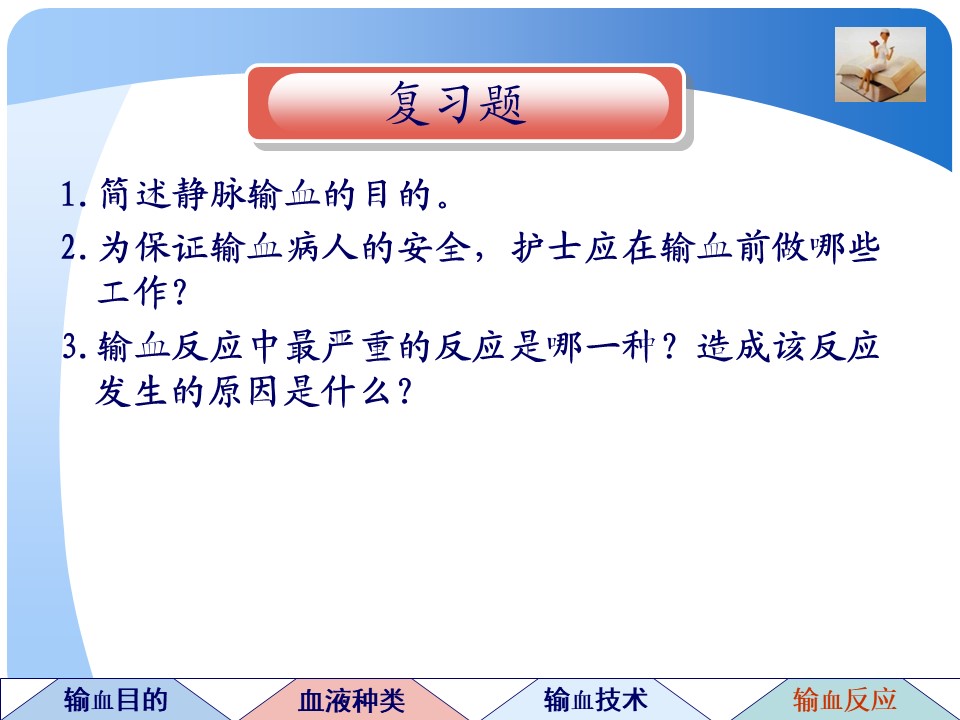 复习题

1. 简述静脉输血的目的。

2. 为保证输血病人的安全，护士应在输血前做哪些工作？

3. 输血反应中最严重的反应是哪一种？造成该反应发生的原因是什么？

输血目的 血液种类 输血技术 输血反应